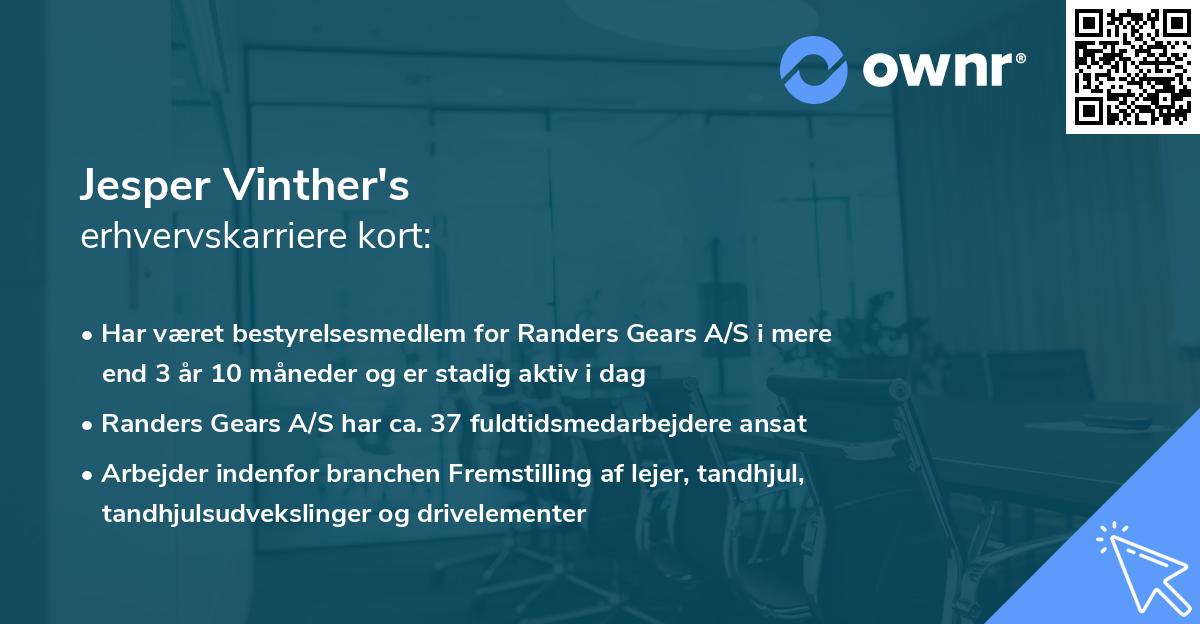 ownr®

Jesper Vinther's
erhvervskarriere kort:

• Har været bestyrelsesmedlem for Randers Gears A/S i mere end 3 år 10 måneder og er stadig aktiv i dag
• Randers Gears A/S har ca. 37 fuldtidsmedarbejdere ansat
• Arbejder indenfor branchen Fremstilling af lejer, tandhjul, tandhjulsudvekslinger og drivelementer